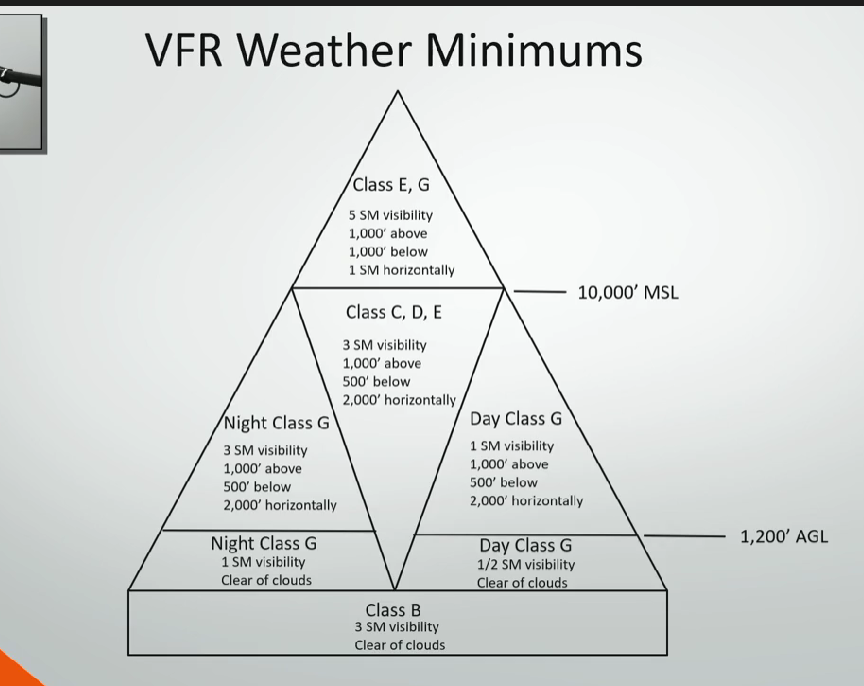 VFR Weather Minimums

Class E, G
5 SM visibility
1,000' above
1,000' below
1 SM horizontally

10,000' MSL

Class C, D, E
3 SM visibility
1,000' above
500' below
2,000' horizontally

Night Class G
3 SM visibility
1,000' above
500' below
2,000' horizontally

Day Class G
1 SM visibility
1,000' above
500' below
2,000' horizontally

1,200' AGL

Night Class G
1 SM visibility
Clear of clouds

Day Class G
1/2 SM visibility
Clear of clouds

Class B
3 SM visibility
Clear of clouds